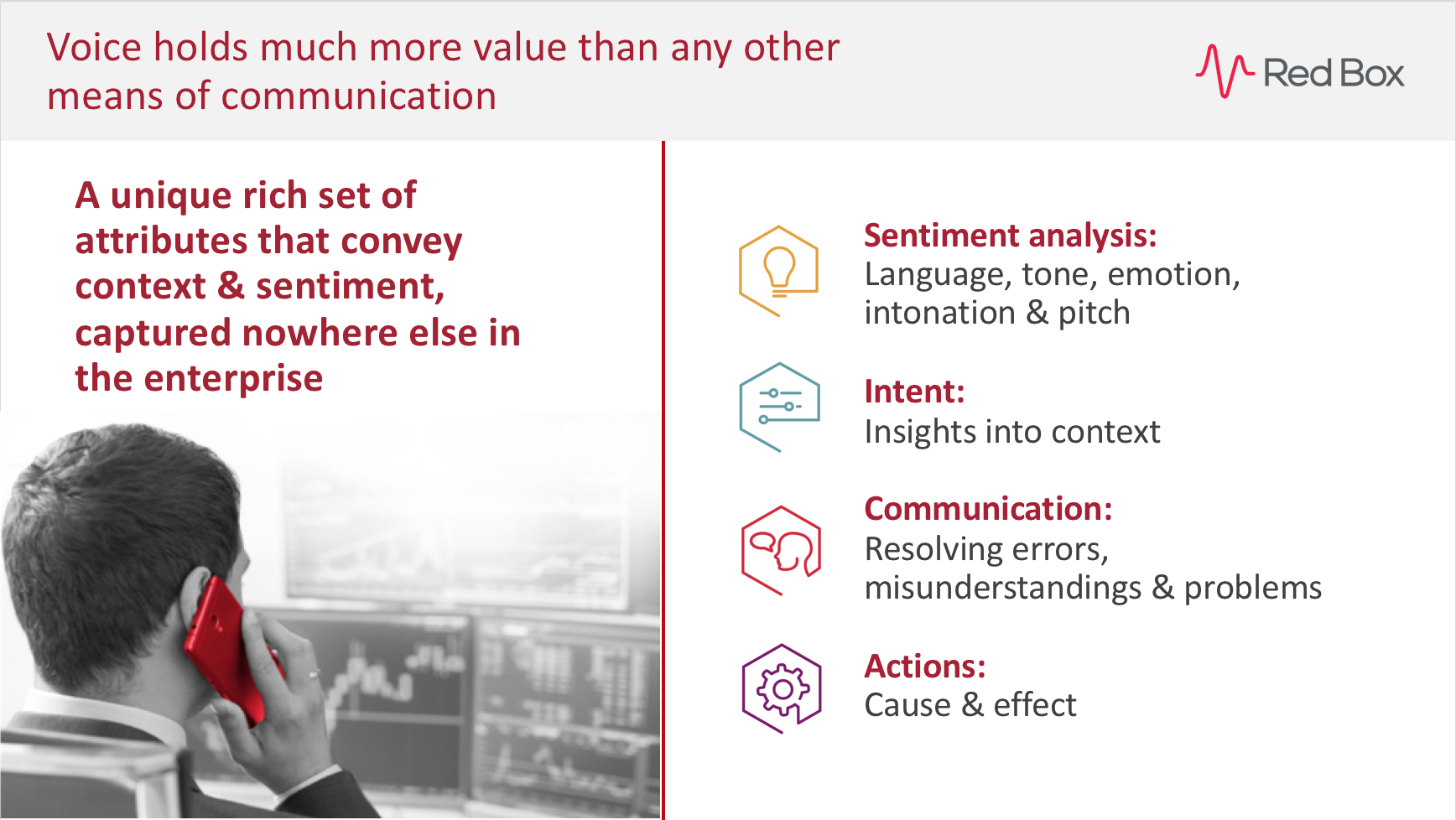 Voice holds much more value than any other means of communication

Red Box

A unique rich set of attributes that convey context & sentiment, captured nowhere else in the enterprise

Sentiment analysis:
Language, tone, emotion, intonation & pitch

Intent:
Insights into context

Communication:
Resolving errors, misunderstandings & problems

Actions:
Cause & effect